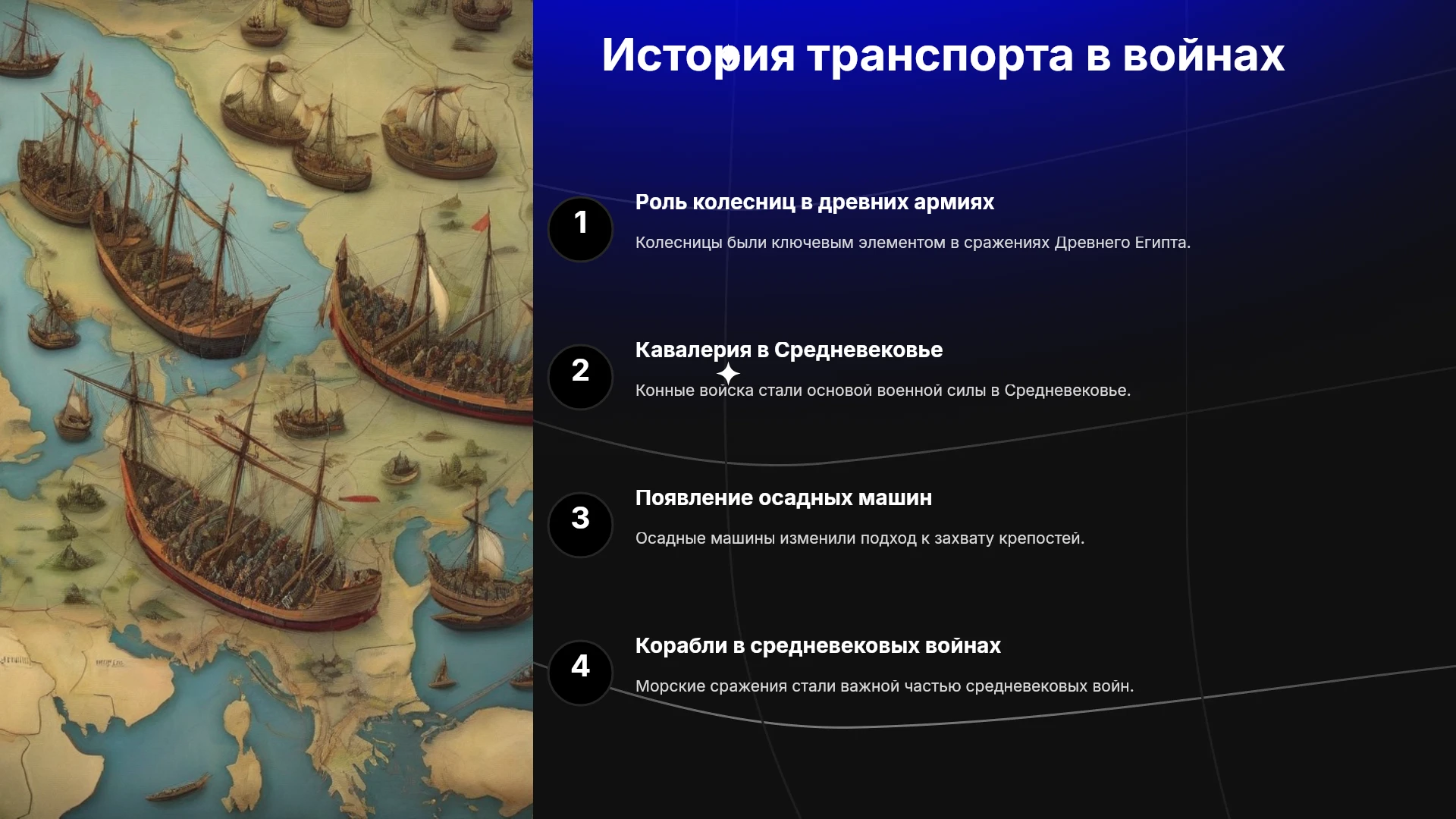 История транспорта в войнах

1

Роль колесниц в древних армиях

Колесницы были ключевым элементом в сражениях Древнего Египта.

2

Кавалерия в Средневековье

Конные войска стали основой военной силы в Средневековье.

3

Появление осадных машин

Осадные машины изменили подход к захвату крепостей.

4

Корабли в средневековых войнах

Морские сражения стали важной частью средневековых войн.